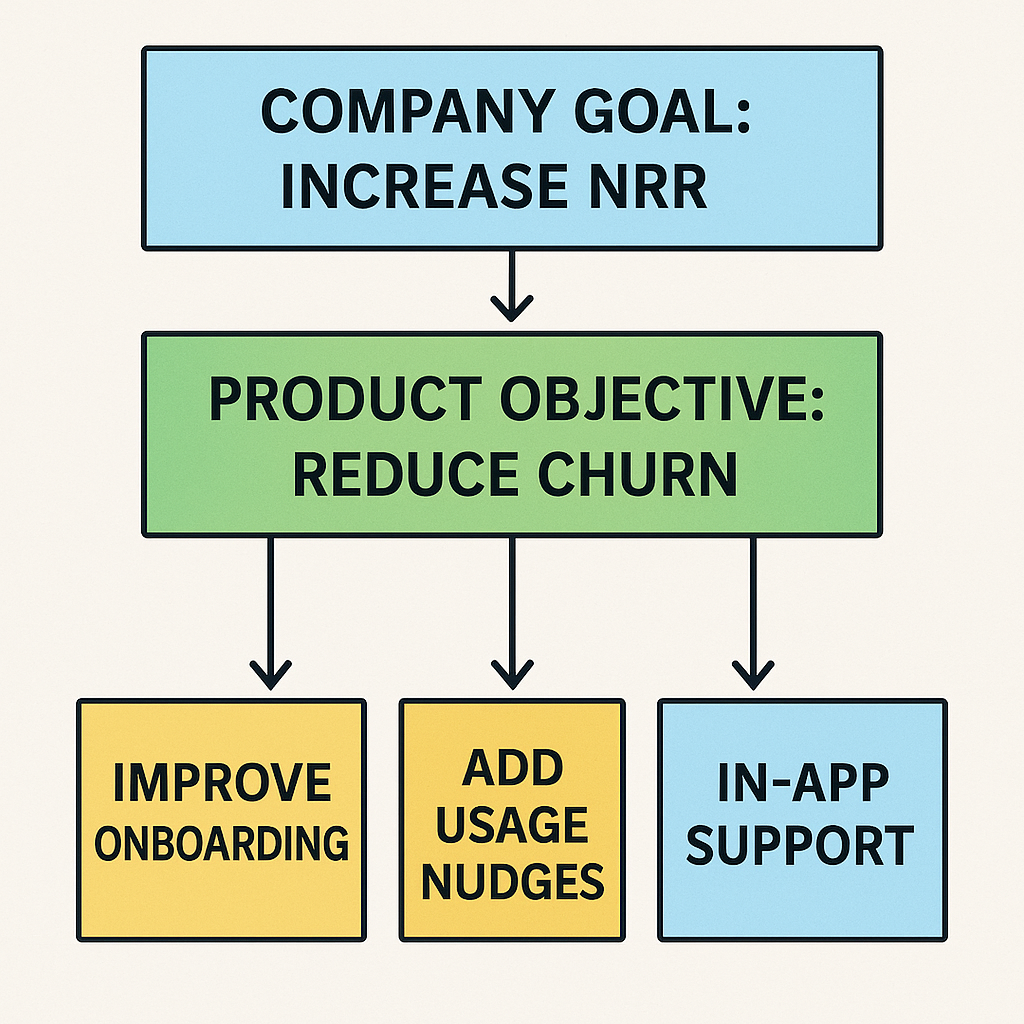 COMPANY GOAL: INCREASE NRR

PRODUCT OBJECTIVE: REDUCE CHURN

IMPROVE ONBOARDING

ADD USAGE NUDGES

IN-APP SUPPORT